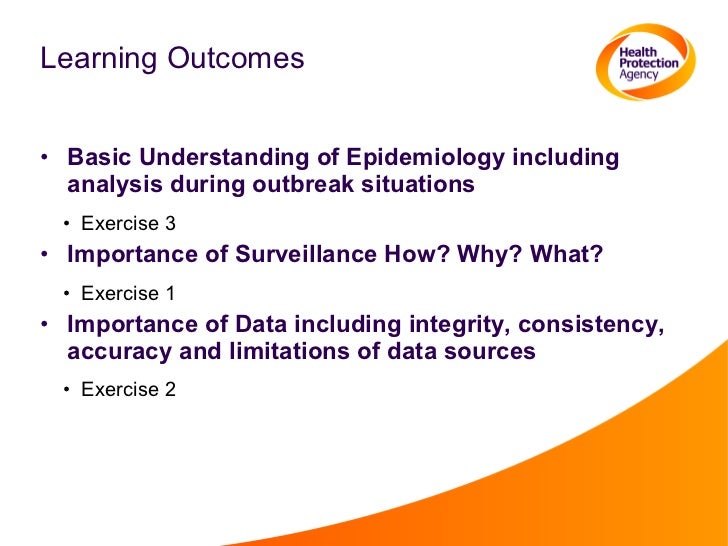 Learning Outcomes

Health Protection Agency

• Basic Understanding of Epidemiology including analysis during outbreak situations

• Exercise 3

• Importance of Surveillance How? Why? What?

• Exercise 1

• Importance of Data including integrity, consistency, accuracy and limitations of data sources

• Exercise 2